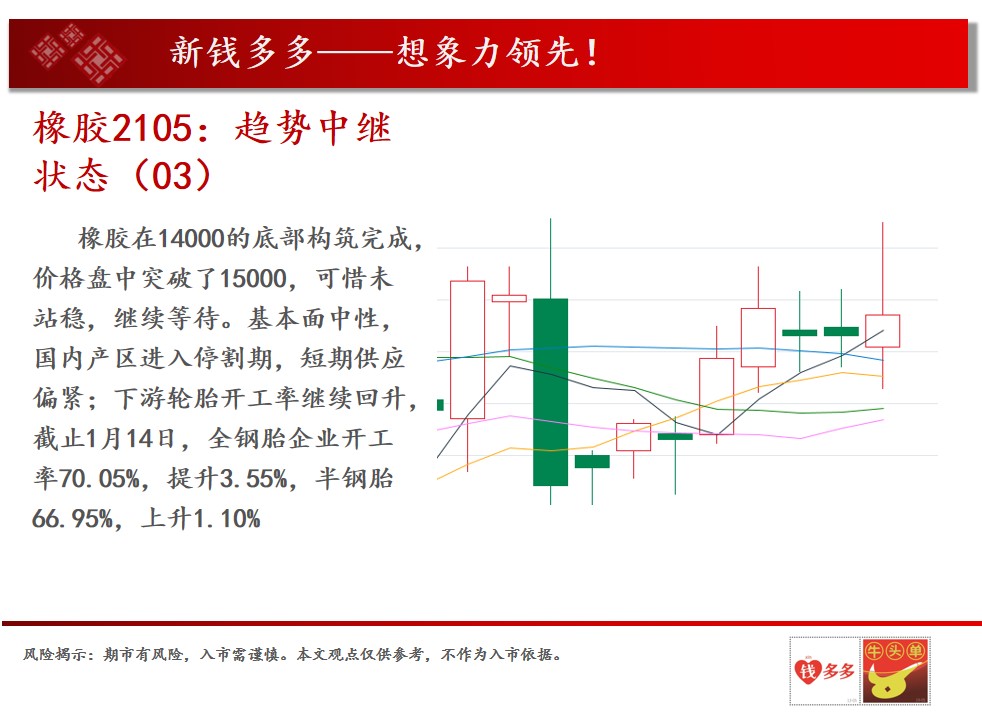 新钱多多——想象力领先！

橡胶2105：趋势中继状态（03）

橡胶在14000的底部构筑完成，价格盘中突破了15000，可惜未站稳，继续等待。基本面中性，国内产区进入停割期，短期供应偏紧；下游轮胎开工率继续回升，截止1月14日，全钢胎企业开工率70.05%，提升3.55%，半钢胎66.95%，上升1.10%

风险揭示：期市有风险，入市需谨慎。本文观点仅供参考，不作为入市依据。

钱多多

牛头单